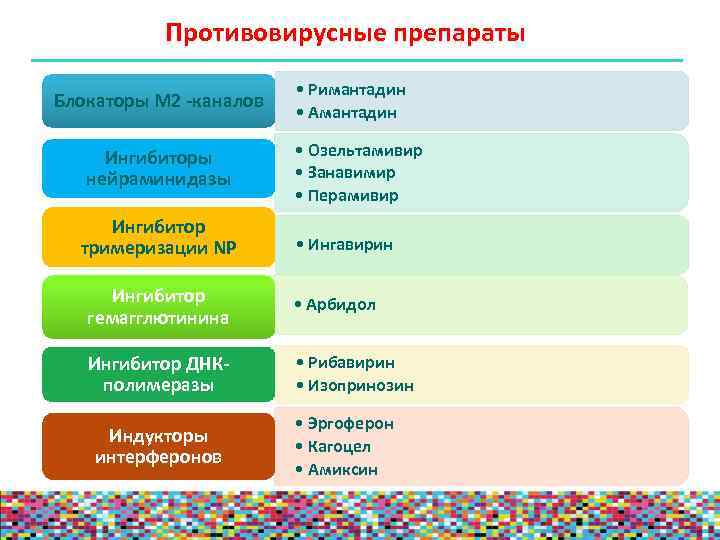 Противовирусные препараты

Блокаторы М2 -каналов

• Римантадин
• Амантадин

Ингибиторы нейраминидазы

• Озельтамивир
• Занавимир
• Перамивир

Ингибитор тримеризации NP

• Ингавирин

Ингибитор гемагглютинина

• Арбидол

Ингибитор ДНК-полимеразы

• Рибавирин
• Изопринозин

Индукторы интерферонов

• Эргоферон
• Кагоцел
• Амиксин